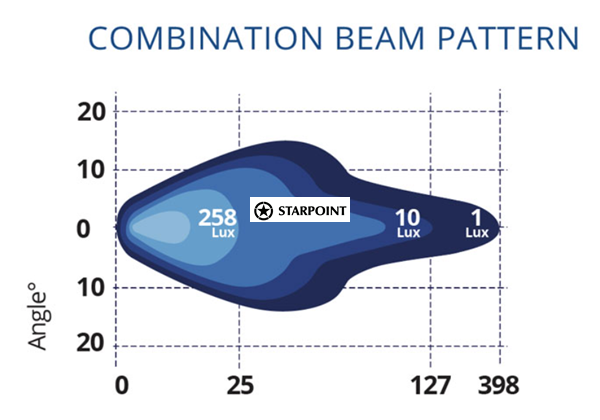 COMBINATION BEAM PATTERN

20
10
0
10
20

Angle°

258 Lux

STARPOINT

10 Lux

1 Lux

0
25
127
398